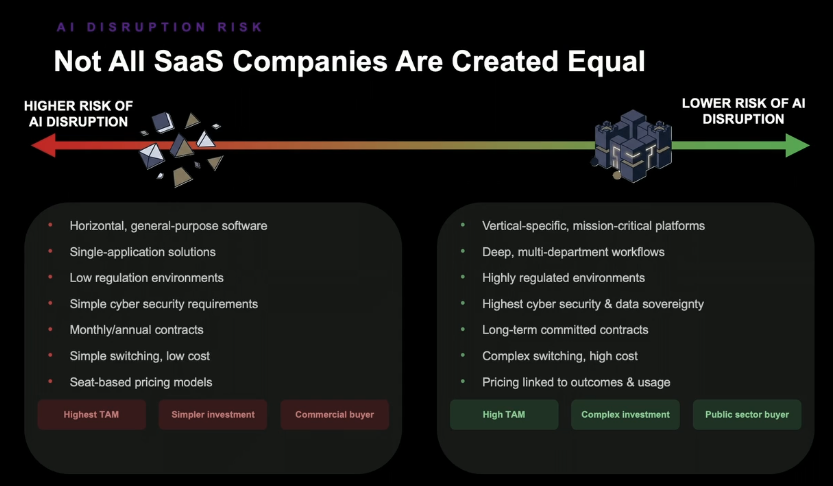 AI DISRUPTION RISK

Not All SaaS Companies Are Created Equal

HIGHER RISK OF AI DISRUPTION

LOWER RISK OF AI DISRUPTION

- Horizontal, general-purpose software
- Single-application solutions
- Low regulation environments
- Simple cyber security requirements
- Monthly/annual contracts
- Simple switching, low cost
- Seat-based pricing models

Highest TAM

Simpler investment

Commercial buyer

- Vertical-specific, mission-critical platforms
- Deep, multi-department workflows
- Highly regulated environments
- Highest cyber security & data sovereignty
- Long-term committed contracts
- Complex switching, high cost
- Pricing linked to outcomes & usage

High TAM

Complex investment

Public sector buyer